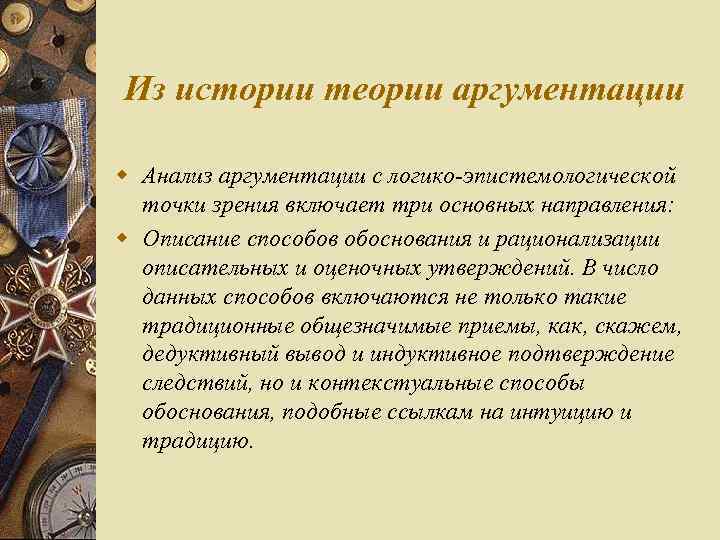 Из истории теории аргументации

Анализ аргументации с логико-эпистемологической точки зрения включает три основных направления:

Описание способов обоснования и рационализации описательных и оценочных утверждений. В число данных способов включаются не только такие традиционные общезначимые приемы, как, скажем, дедуктивный вывод и индуктивное подтверждение следствий, но и контекстуальные способы обоснования, подобные ссылкам на интуицию и традицию.